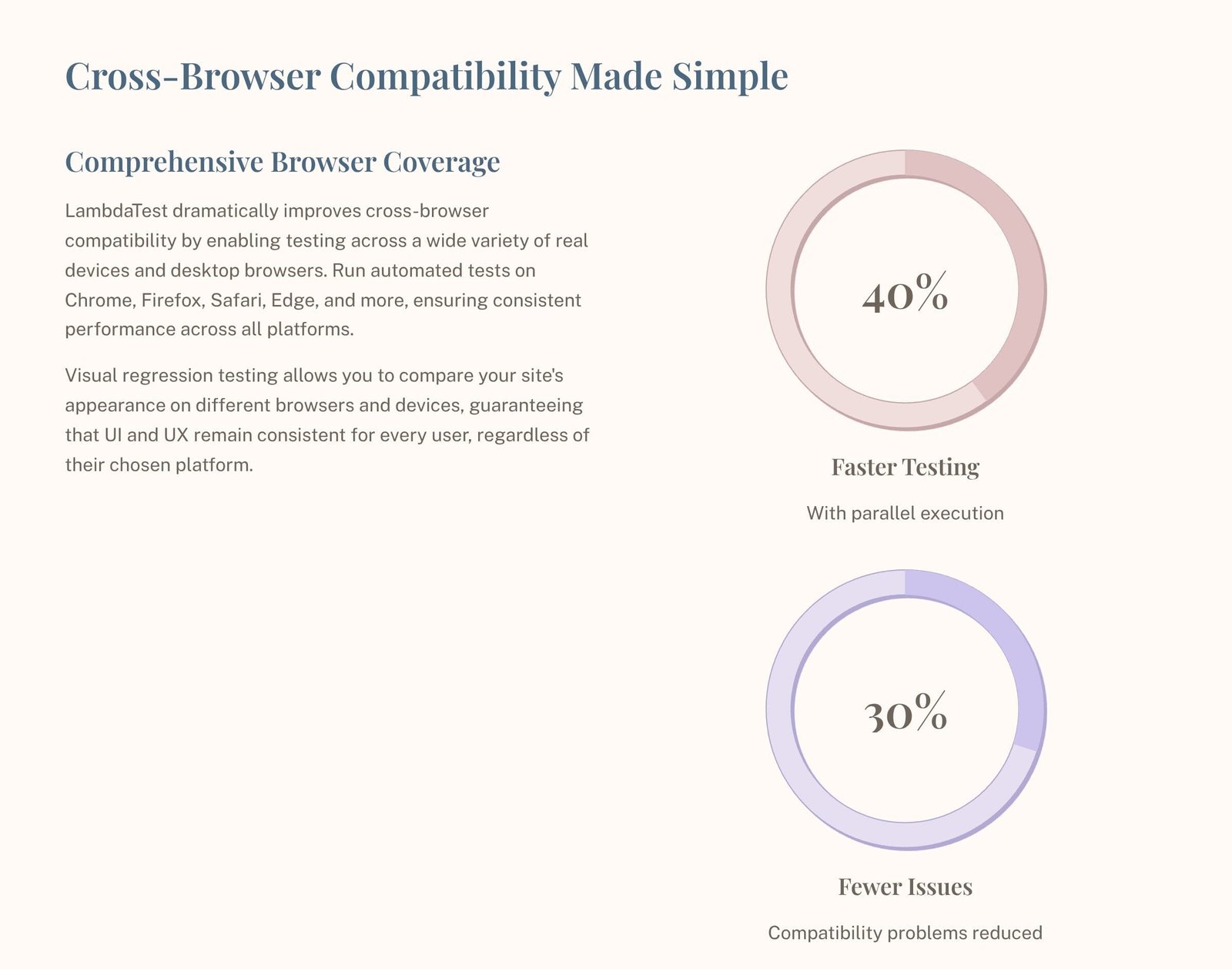 Cross-Browser Compatibility Made Simple

Comprehensive Browser Coverage

LambdaTest dramatically improves cross-browser compatibility by enabling testing across a wide variety of real devices and desktop browsers. Run automated tests on Chrome, Firefox, Safari, Edge, and more, ensuring consistent performance across all platforms.

Visual regression testing allows you to compare your site's appearance on different browsers and devices, guaranteeing that UI and UX remain consistent for every user, regardless of their chosen platform.

40%

Faster Testing

With parallel execution

30%

Fewer Issues

Compatibility problems reduced